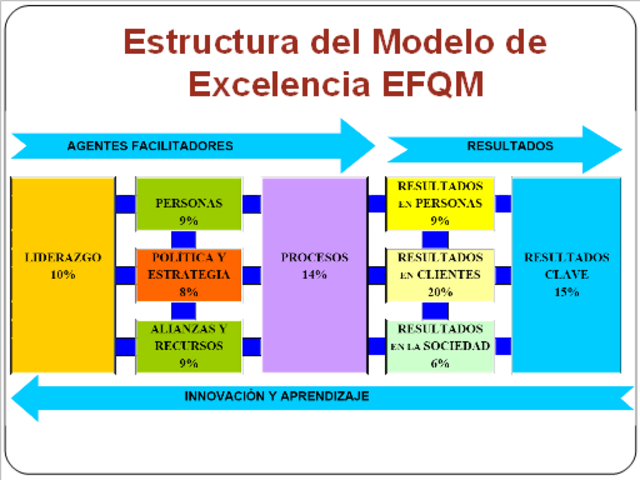 Estructura del Modelo de Excelencia EFQM

AGENTES FACILITADORES

RESULTADOS

LIDERAZGO
10%

PERSONAS
9%

POLÍTICA Y
ESTRATEGIA
8%

ALIANZAS Y
RECURSOS
9%

PROCESOS
14%

RESULTADOS
EN PERSONAS
9%

RESULTADOS
EN CLIENTES
20%

RESULTADOS
EN LA SOCIEDAD
6%

RESULTADOS
CLAVE
15%

INNOVACIÓN Y APRENDIZAJE